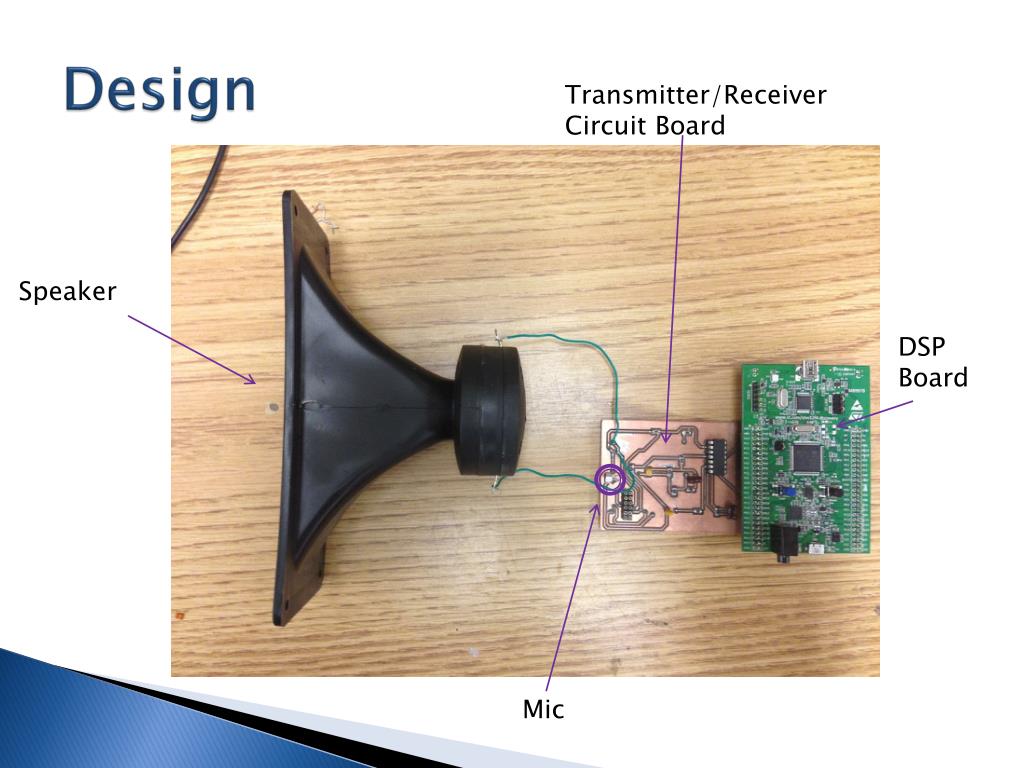 Design

Transmitter/Receiver Circuit Board

Speaker

DSP Board

Mic